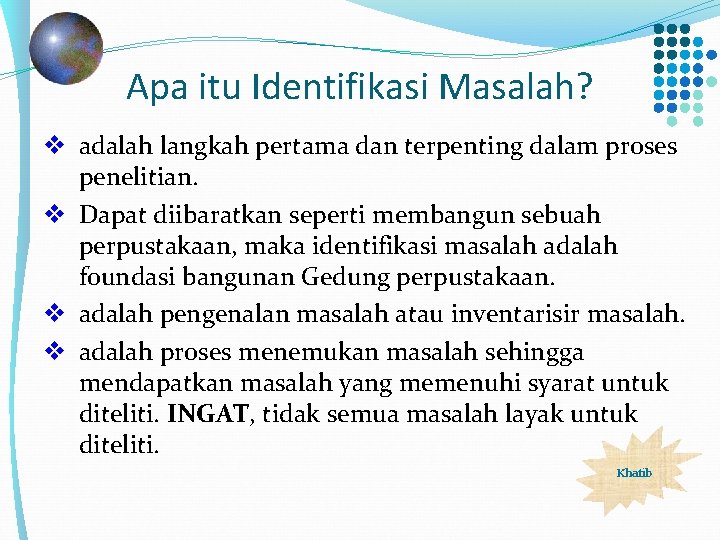 Apa itu Identifikasi Masalah?

❖ adalah langkah pertama dan terpenting dalam proses penelitian.

❖ Dapat diibaratkan seperti membangun sebuah perpustakaan, maka identifikasi masalah adalah foundasi bangunan Gedung perpustakaan.

❖ adalah pengenalan masalah atau inventarisir masalah.

❖ adalah proses menemukan masalah sehingga mendapatkan masalah yang memenuhi syarat untuk diteliti. INGAT, tidak semua masalah layak untuk diteliti.

Khatib